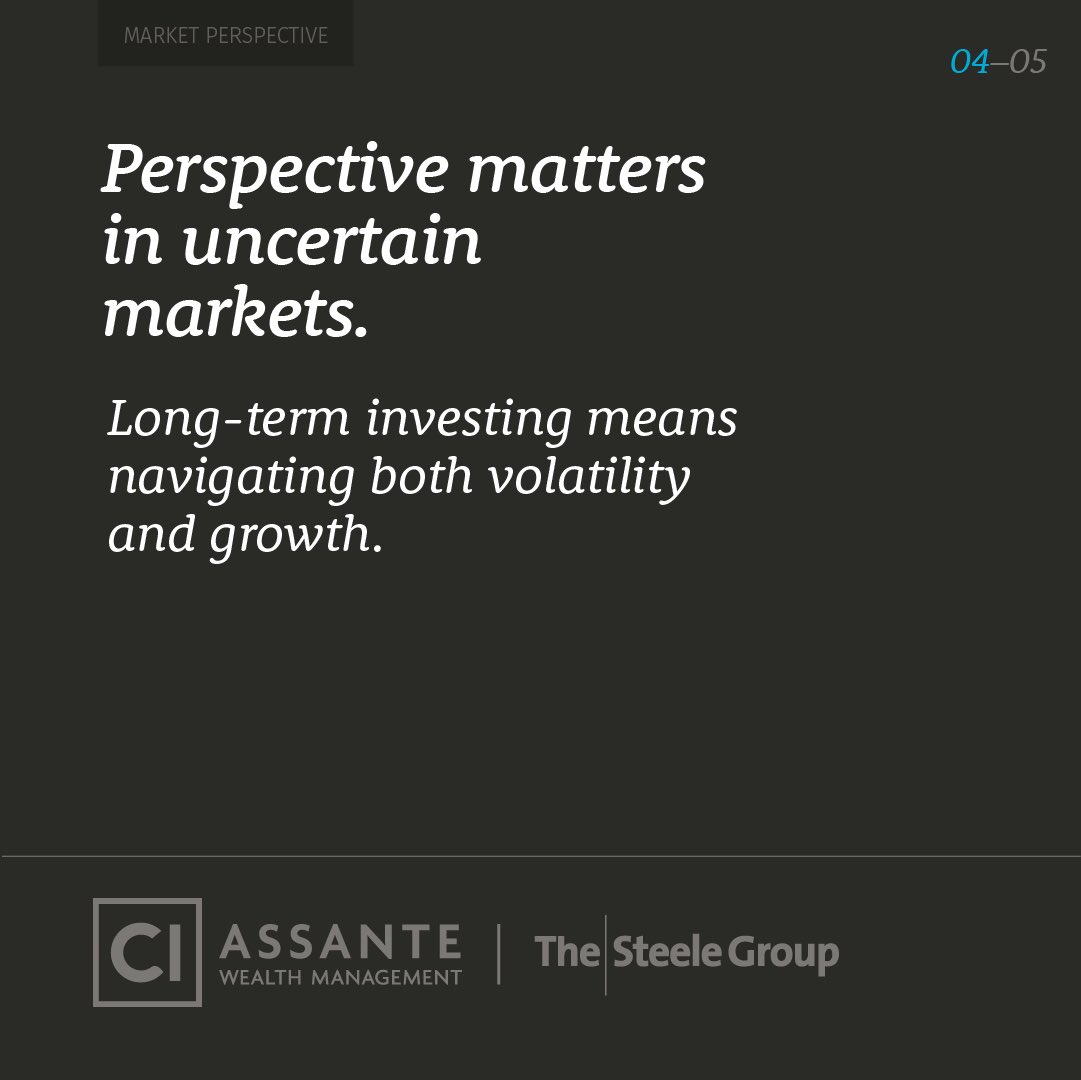 MARKET PERSPECTIVE

04–05

Perspective matters in uncertain markets.

Long-term investing means navigating both volatility and growth.

CI ASSANTE WEALTH MANAGEMENT | The Steele Group